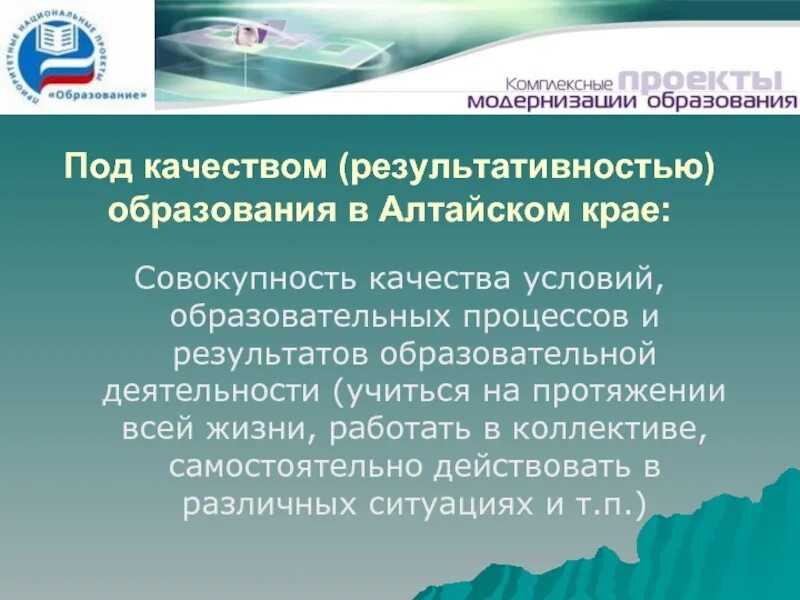 ПРИОРИТЕТНЫЕ НАЦИОНАЛЬНЫЕ ПРОЕКТЫ «Образование»

Комплексные проекты модернизации образования

Под качеством (результативностью) образования в Алтайском крае:

Совокупность качества условий, образовательных процессов и результатов образовательной деятельности (учиться на протяжении всей жизни, работать в коллективе, самостоятельно действовать в различных ситуациях и т.п.)